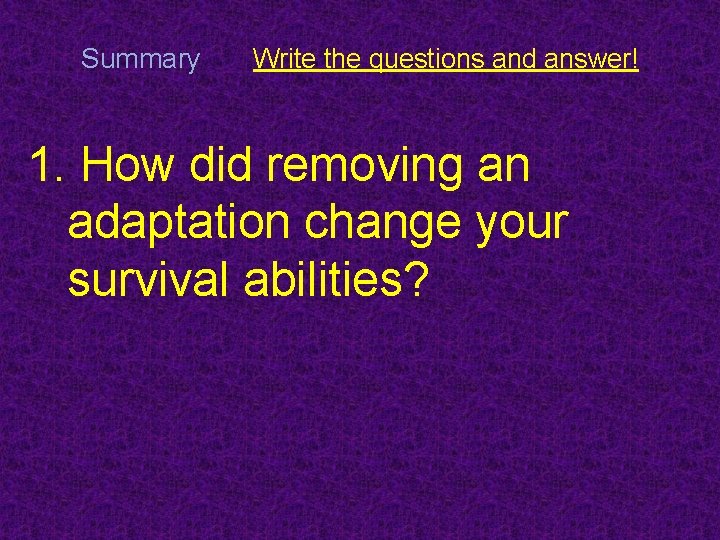 Summary Write the questions and answer!

1. How did removing an adaptation change your survival abilities?